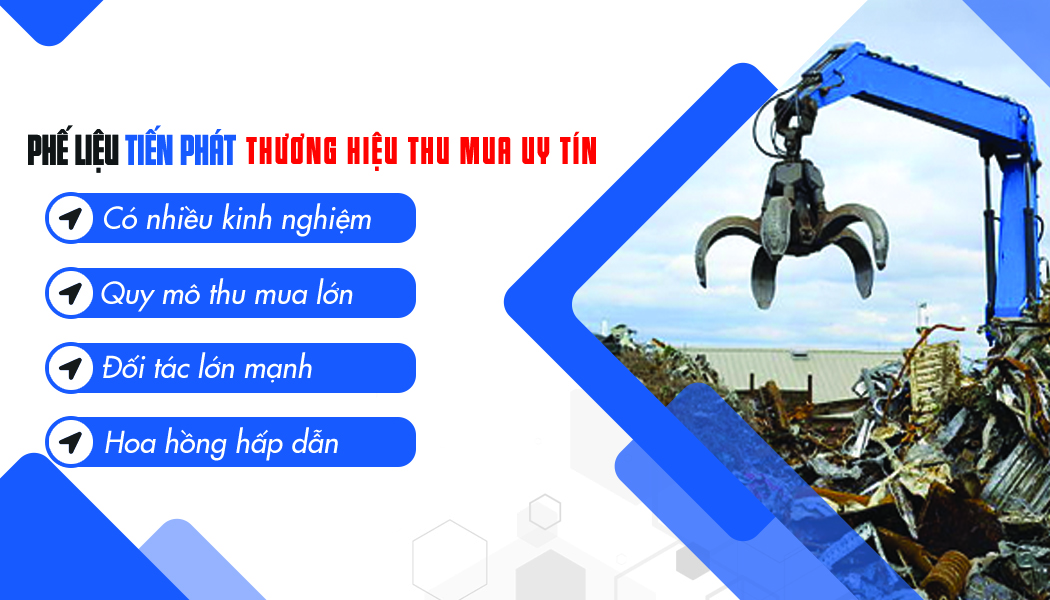 PHẾ LIỆU TIẾN PHÁT THƯƠNG HIỆU THU MUA UY TÍN

Có nhiều kinh nghiệm

Quy mô thu mua lớn

Đối tác lớn mạnh

Hoa hồng hấp dẫn